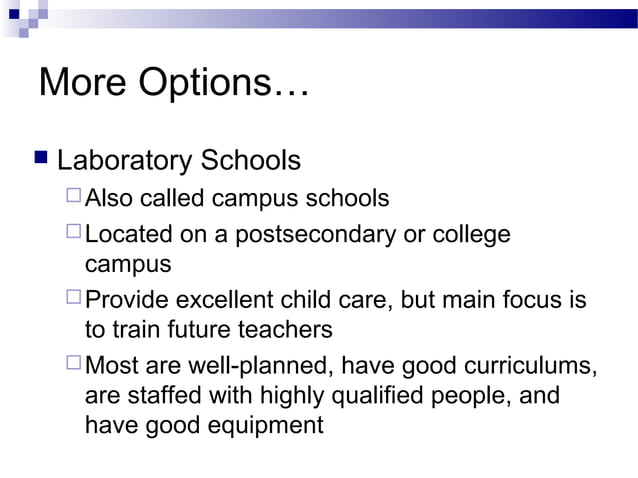 More Options…

Laboratory Schools

Also called campus schools

Located on a postsecondary or college campus

Provide excellent child care, but main focus is to train future teachers

Most are well-planned, have good curriculums, are staffed with highly qualified people, and have good equipment